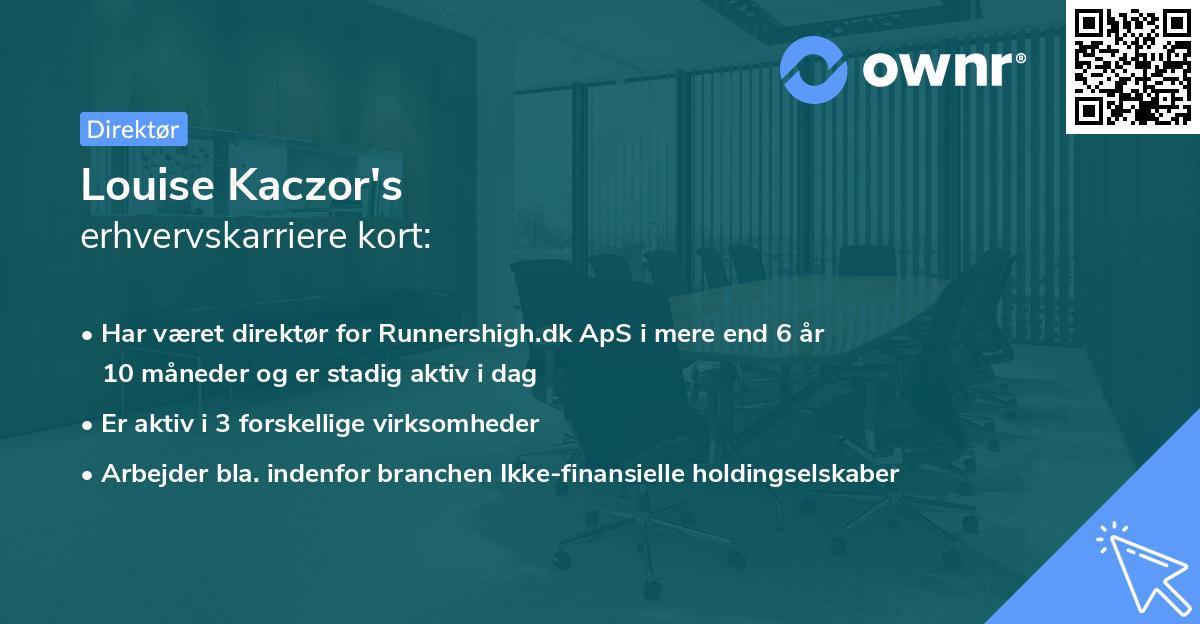 ownr®

Direktør

Louise Kaczor's
erhvervskarriere kort:

• Har været direktør for Runnershigh.dk ApS i mere end 6 år 10 måneder og er stadig aktiv i dag

• Er aktiv i 3 forskellige virksomheder

• Arbejder bla. indenfor branchen Ikke-finansielle holdingselskaber